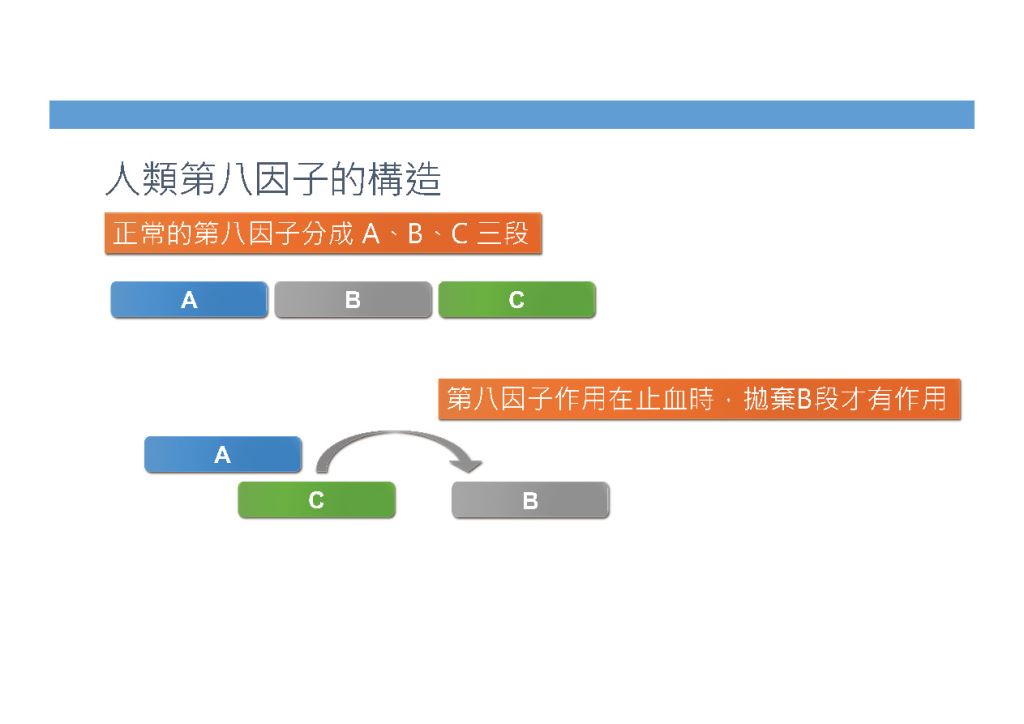 人類第八因子的構造

正常的第八因子分成 A、B、C 三段

A

B

C

第八因子作用在止血時，拋棄B段才有作用

A

C

B